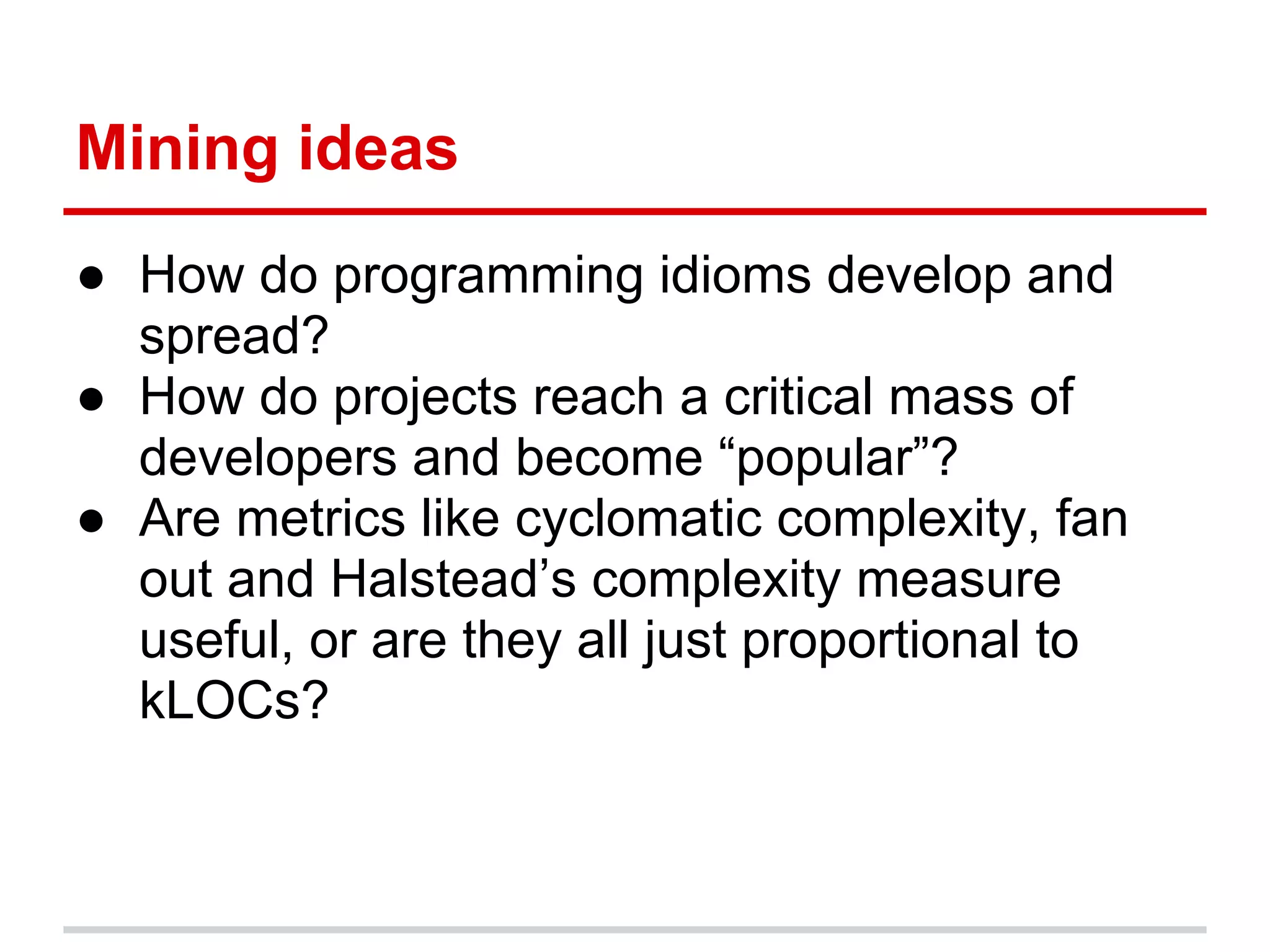 Mining ideas

● How do programming idioms develop and spread?
● How do projects reach a critical mass of developers and become “popular”?
● Are metrics like cyclomatic complexity, fan out and Halstead’s complexity measure useful, or are they all just proportional to kLOCs?